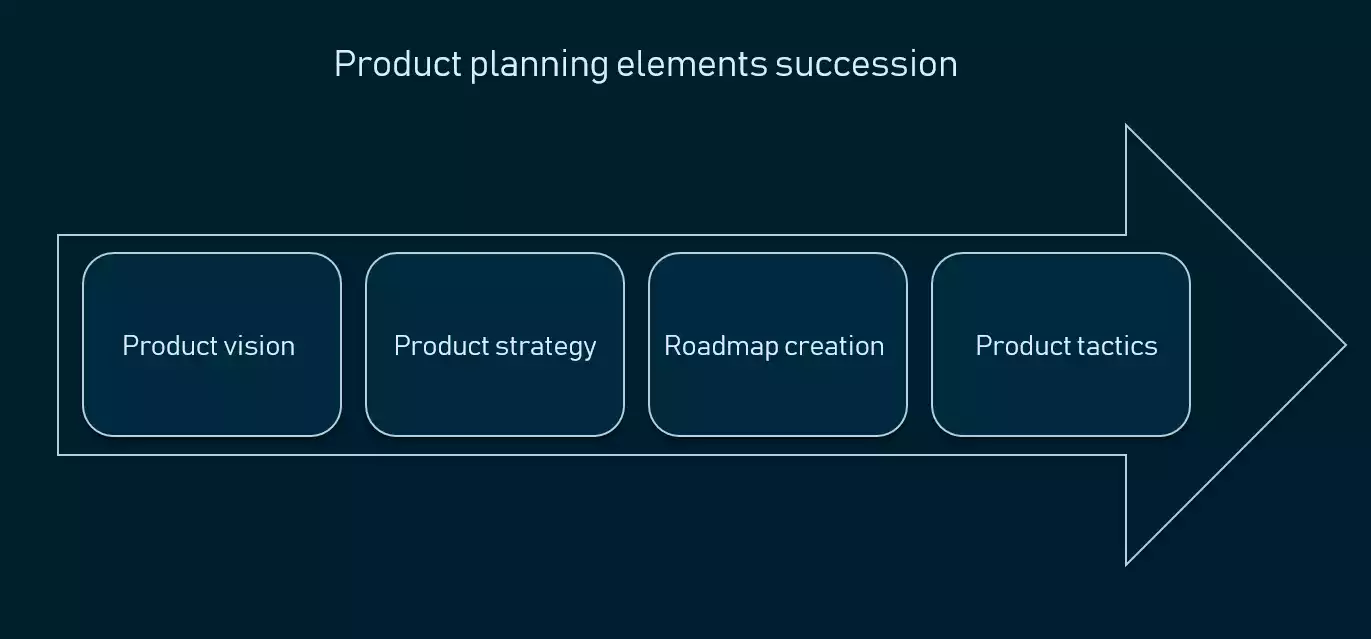 Product planning elements succession

Product vision

Product strategy

Roadmap creation

Product tactics